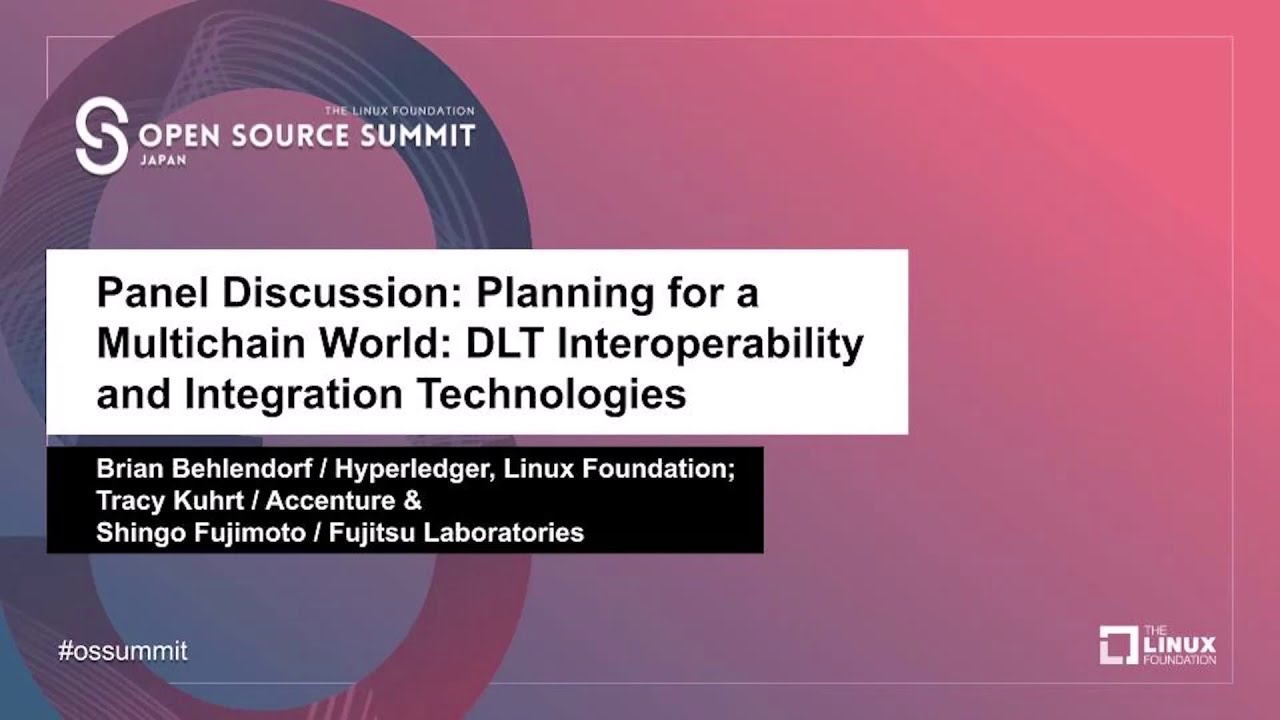 THE LINUX FOUNDATION
OPEN SOURCE SUMMIT
JAPAN

Panel Discussion: Planning for a Multichain World: DLT Interoperability and Integration Technologies

Brian Behlendorf / Hyperledger, Linux Foundation;
Tracy Kuhrt / Accenture &
Shingo Fujimoto / Fujitsu Laboratories

#ossummit

THE LINUX FOUNDATION